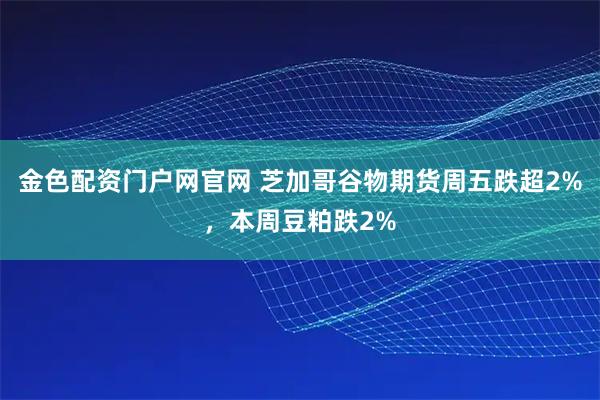 金色配资门户网官网 芝加哥谷物期货周五跌超2%，本周豆粕跌2%